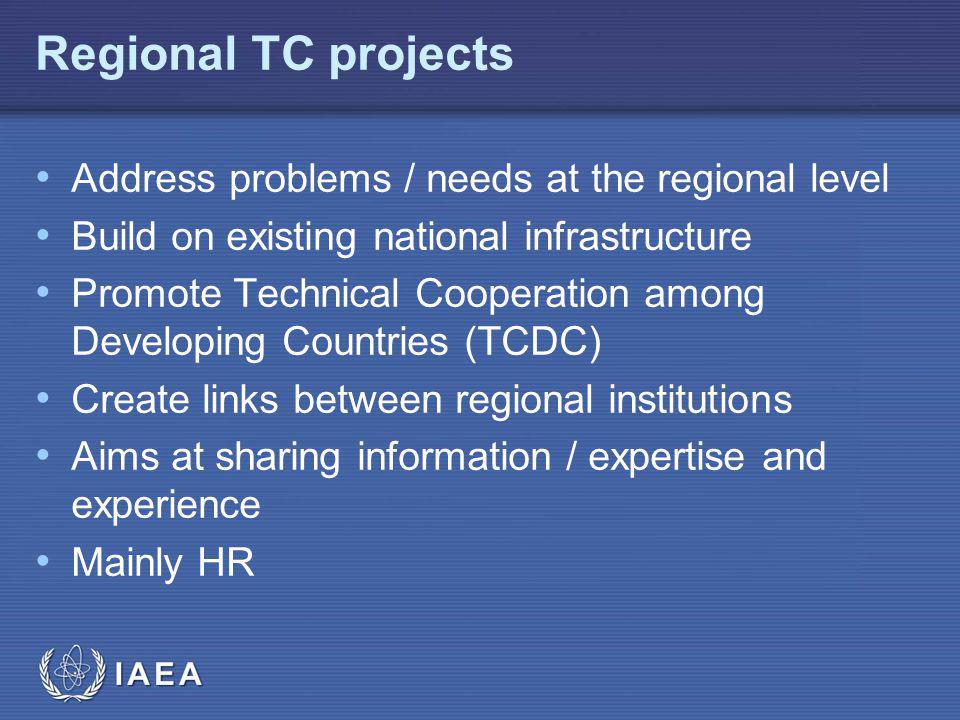 Regional TC projects

• Address problems / needs at the regional level
• Build on existing national infrastructure
• Promote Technical Cooperation among Developing Countries (TCDC)
• Create links between regional institutions
• Aims at sharing information / expertise and experience
• Mainly HR

IAEA